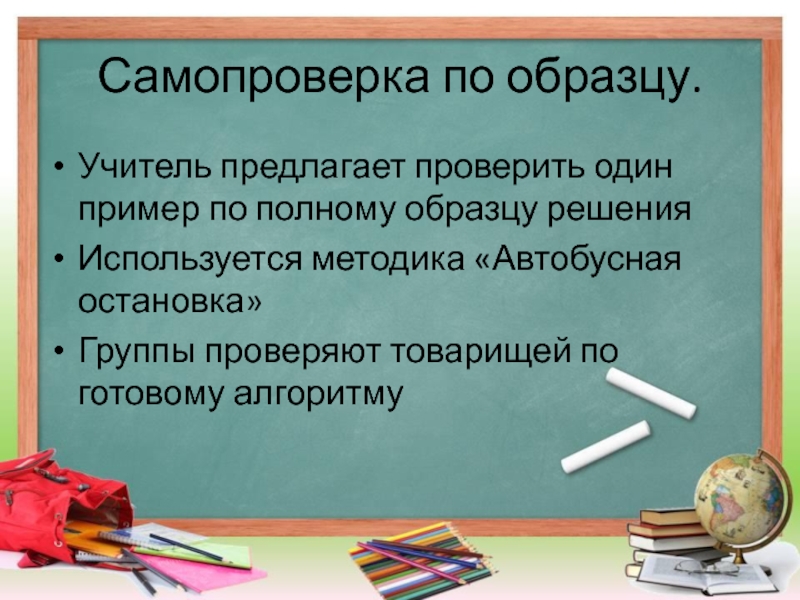 Самопроверка по образцу.

• Учитель предлагает проверить один пример по полному образцу решения
• Используется методика «Автобусная остановка»
• Группы проверяют товарищей по готовому алгоритму